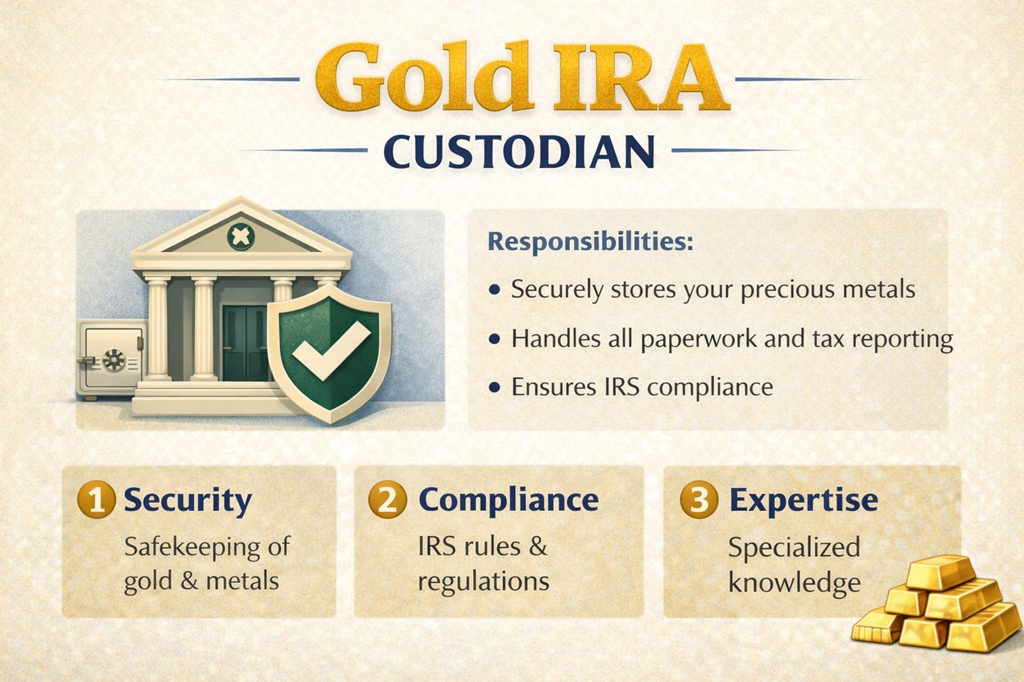 Gold IRA
CUSTODIAN

Responsibilities:
• Securely stores your precious metals
• Handles all paperwork and tax reporting
• Ensures IRS compliance

1 Security
Safekeeping of gold & metals

2 Compliance
IRS rules & regulations

3 Expertise
Specialized knowledge